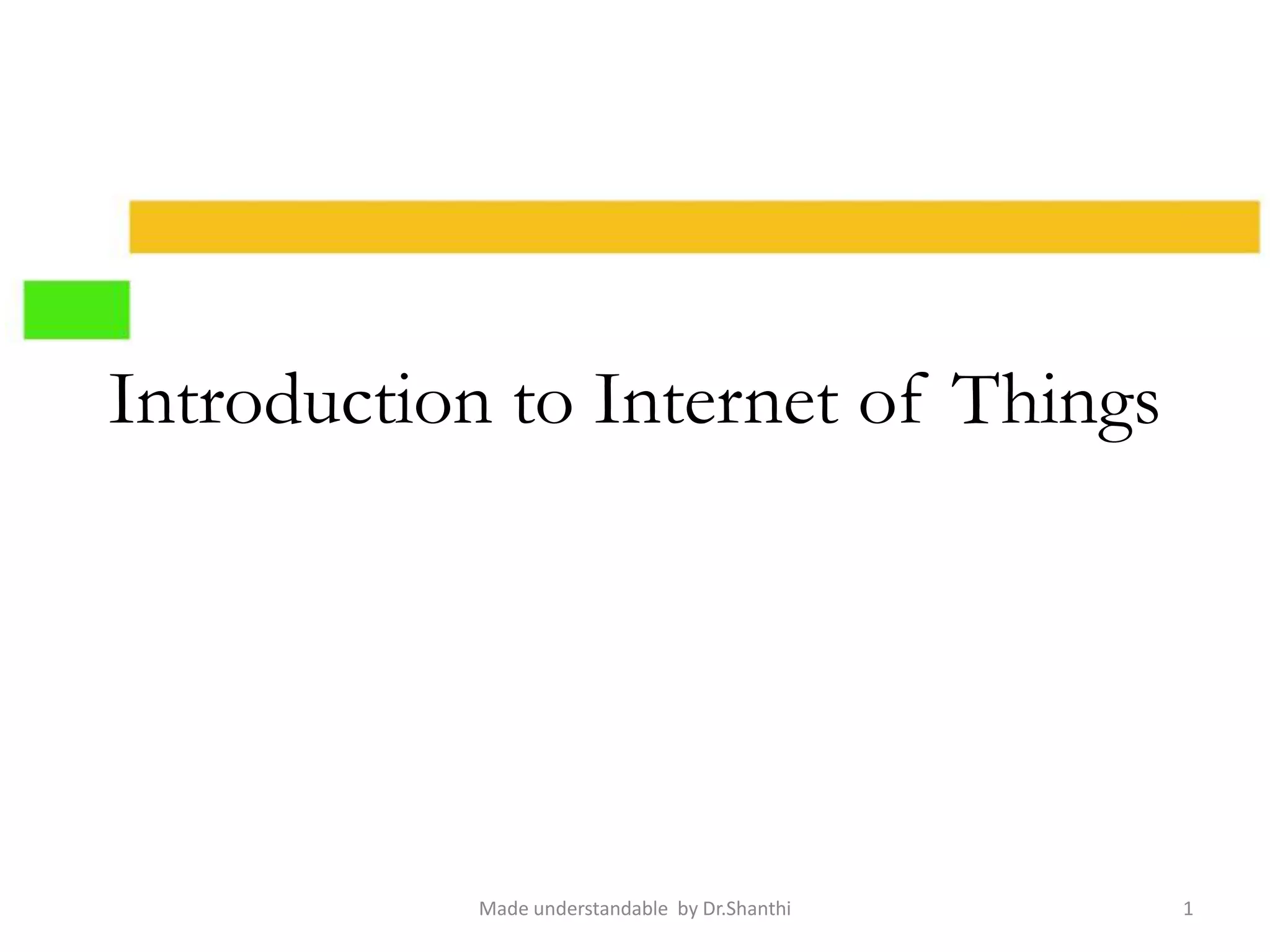 Introduction to Internet of Things

Made understandable by Dr.Shanthi

1